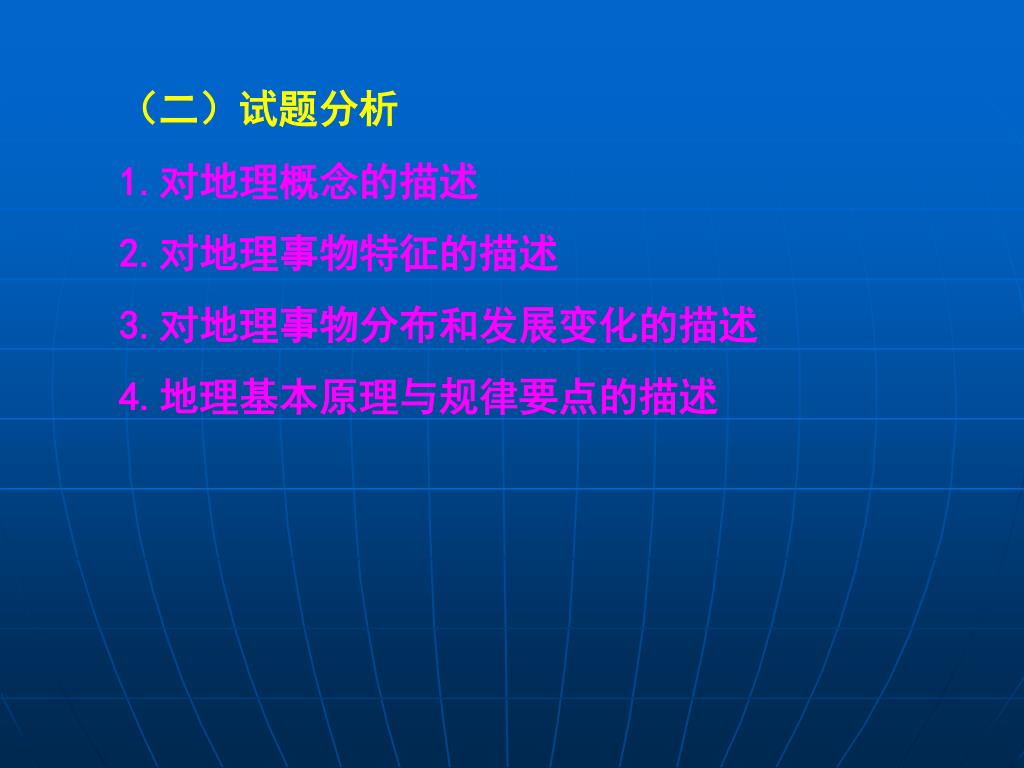 （二）试题分析

1.对地理概念的描述

2.对地理事物特征的描述

3.对地理事物分布和发展变化的描述

4.地理基本原理与规律要点的描述